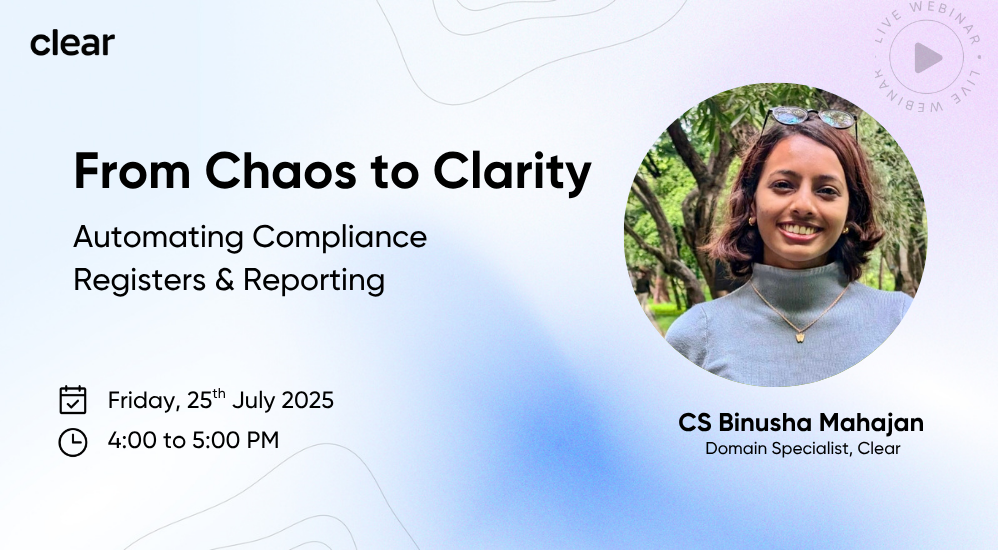 clear

LIVE WEBINAR • LIVE WEBINAR •

From Chaos to Clarity

Automating Compliance Registers & Reporting

Friday, 25$^{th}$ July 2025

4:00 to 5:00 PM

CS Binusha Mahajan

Domain Specialist, Clear